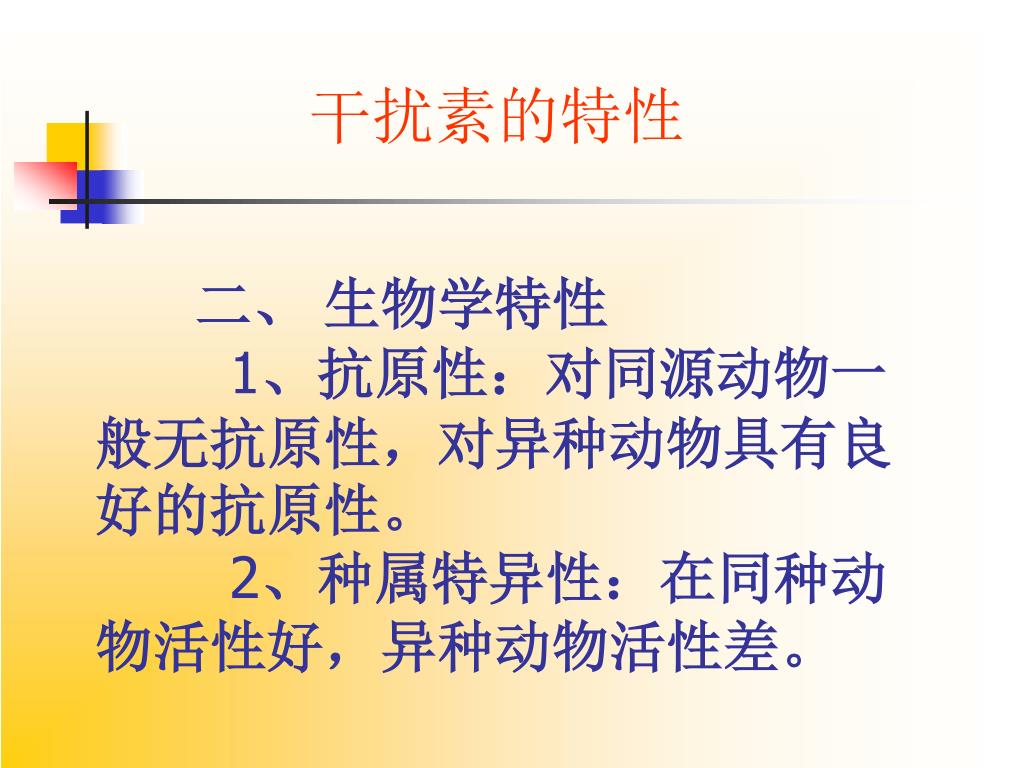 干扰素的特性

二、 生物学特性

1、抗原性：对同源动物一般无抗原性，对异种动物具有良好的抗原性。

2、种属特异性：在同种动物活性好，异种动物活性差。